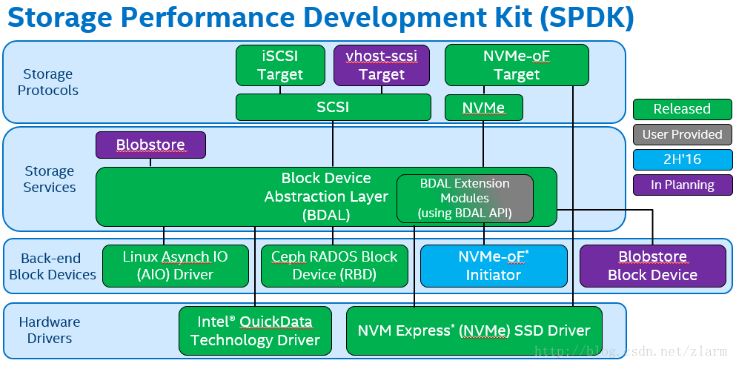 Storage Performance Development Kit (SPDK)

Storage Protocols

iSCSI Target

vhost-scsi Target

NVMe-oF Target

SCSI

NVMe

Released

User Provided

2H'16

In Planning

Storage Services

Blobstore

Block Device Abstraction Layer (BDAL)

BDAL Extension Modules (using BDAL API)

Back-end Block Devices

Linux Asynch IO (AIO) Driver

Ceph RADOS Block Device (RBD)

NVMe-oF* Initiator

Blobstore Block Device

Hardware Drivers

Intel® QuickData Technology Driver

NVM Express* (NVMe) SSD Driver

http://blog.csdn.net/zlarm